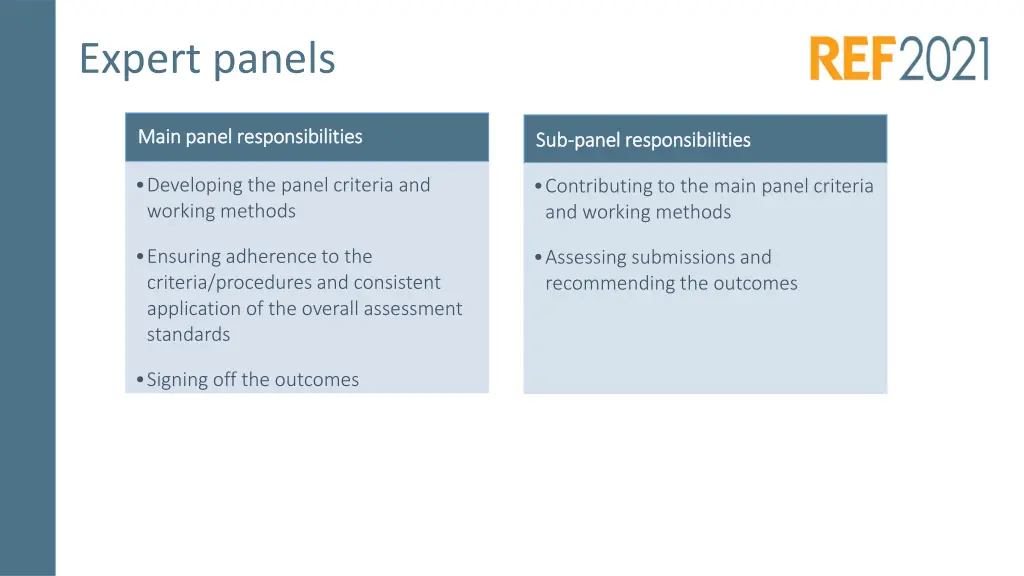 Expert panels

REF2021

Main panel responsibilities

• Developing the panel criteria and working methods

• Ensuring adherence to the criteria/procedures and consistent application of the overall assessment standards

• Signing off the outcomes

Sub-panel responsibilities

• Contributing to the main panel criteria and working methods

• Assessing submissions and recommending the outcomes